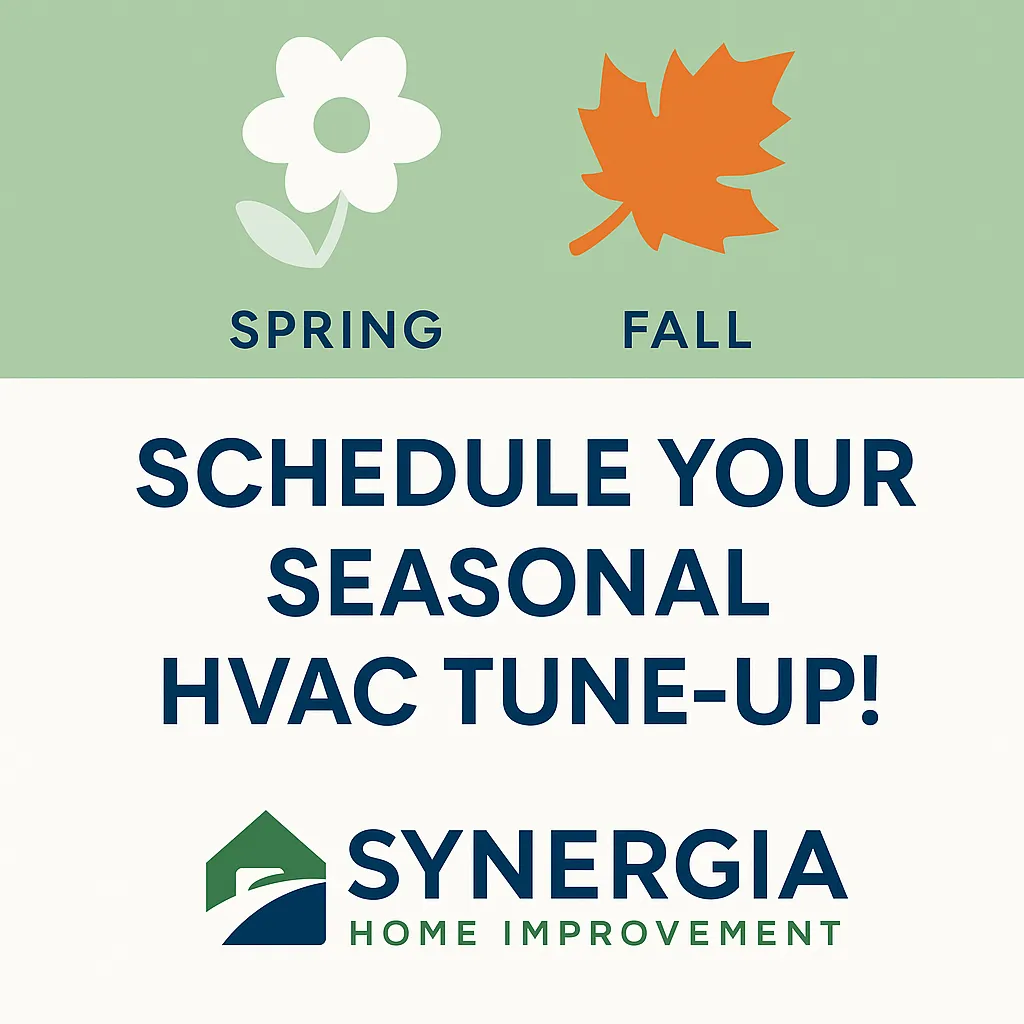 SPRING FALL

SCHEDULE YOUR SEASONAL HVAC TUNE-UP!

SYNERGIA
HOME IMPROVEMENT